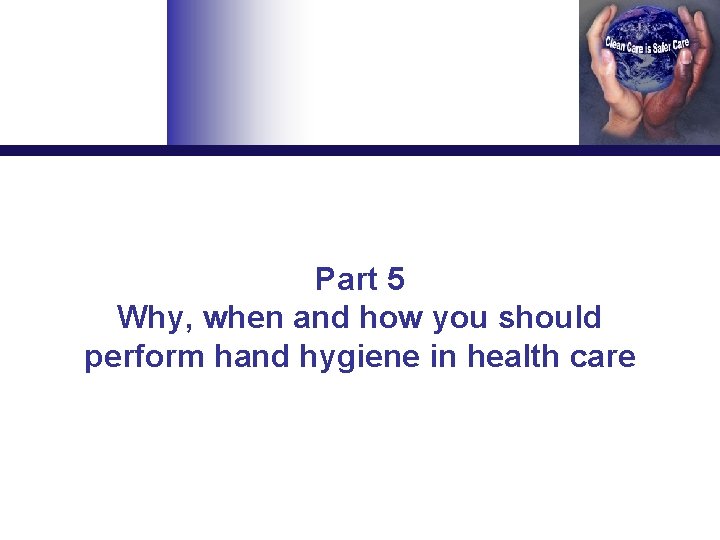 Clean Care is Safer Care

Part 5
Why, when and how you should perform hand hygiene in health care